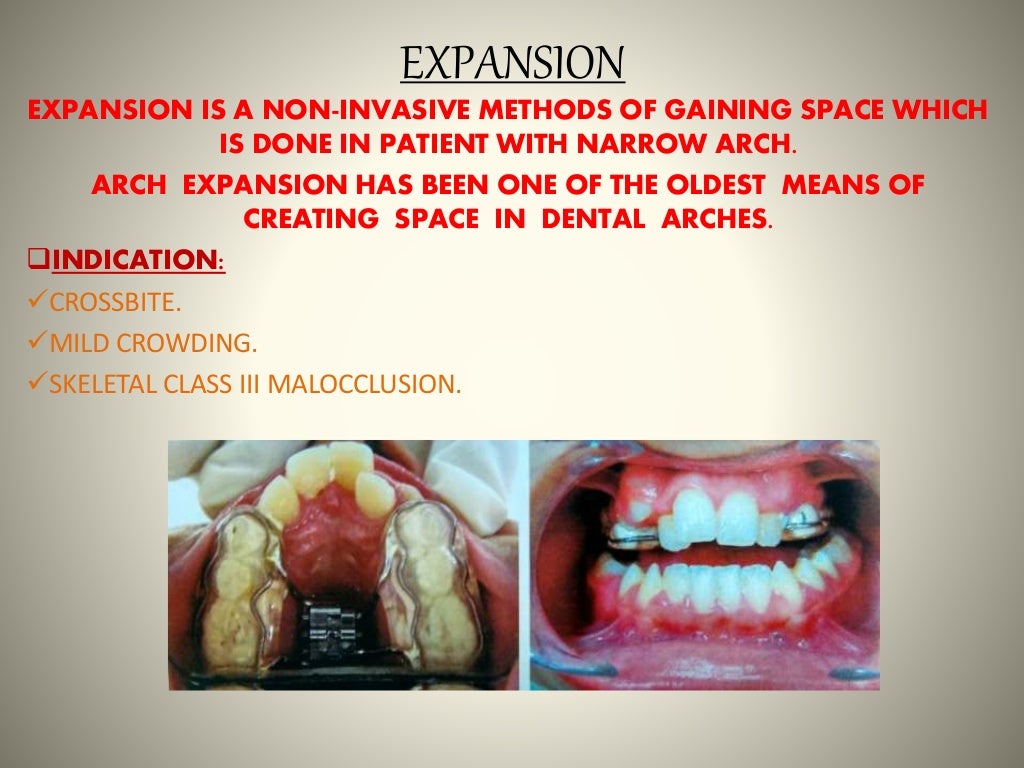 EXPANSION

EXPANSION IS A NON-INVASIVE METHODS OF GAINING SPACE WHICH IS DONE IN PATIENT WITH NARROW ARCH.

ARCH EXPANSION HAS BEEN ONE OF THE OLDEST MEANS OF CREATING SPACE IN DENTAL ARCHES.

❑INDICATION:

✓CROSSBITE.

✓MILD CROWDING.

✓SKELETAL CLASS III MALOCCLUSION.